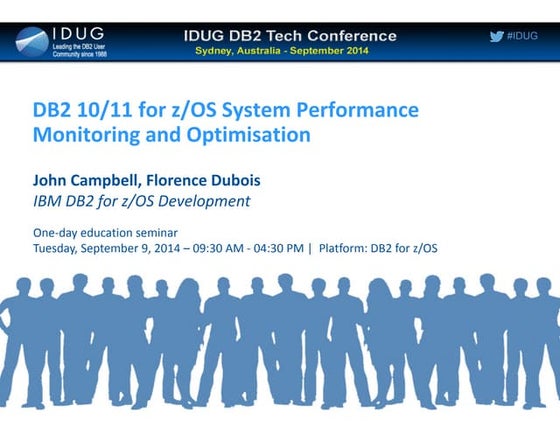 IDUG
Leading the DB2 User Community since 1988

IDUG DB2 Tech Conference
Sydney, Australia - September 2014

#IDUG

DB2 10/11 for z/OS System Performance Monitoring and Optimisation

John Campbell, Florence Dubois
IBM DB2 for z/OS Development

One-day education seminar
Tuesday, September 9, 2014 – 09:30 AM - 04:30 PM | Platform: DB2 for z/OS